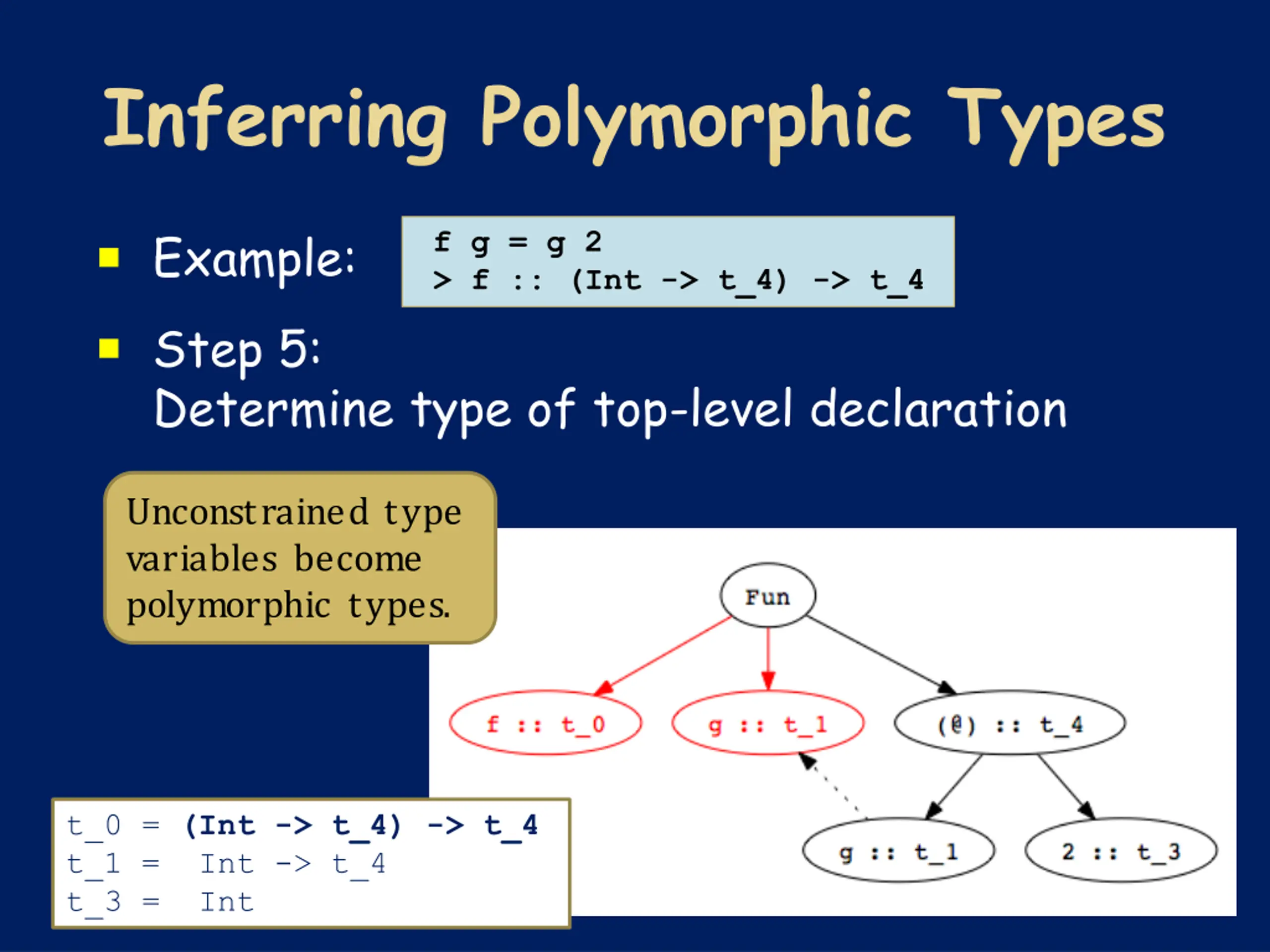 Inferring Polymorphic Types

Example:

f g = g 2
> f :: (Int -> t_4) -> t_4

Step 5:
Determine type of top-level declaration

Unconstrained type variables become polymorphic types.

Fun

f :: t_0

g :: t_1

(@) :: t_4

g :: t_1

2 :: t_3

t_0 = (Int -> t_4) -> t_4
t_1 = Int -> t_4
t_3 = Int